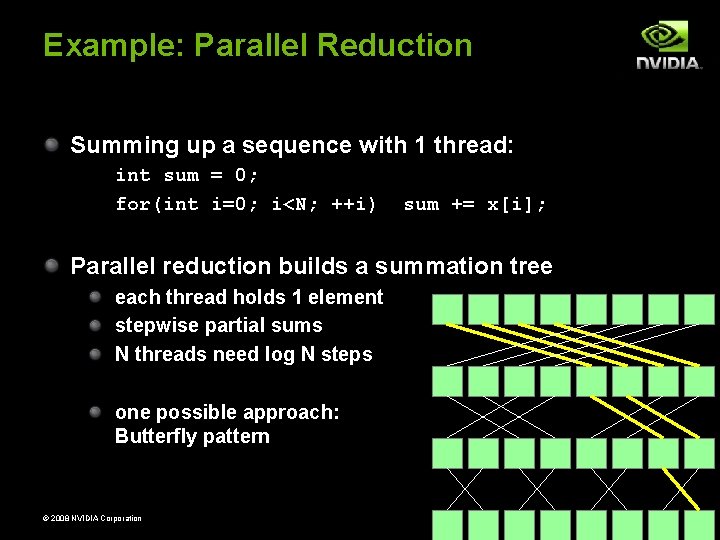 Example: Parallel Reduction

NVIDIA.

Summing up a sequence with 1 thread:
int sum = 0;
for(int i=0; i<N; ++i)  sum += x[i];

Parallel reduction builds a summation tree
each thread holds 1 element
stepwise partial sums
N threads need log N steps

one possible approach: Butterfly pattern

© 2008 NVIDIA Corporation